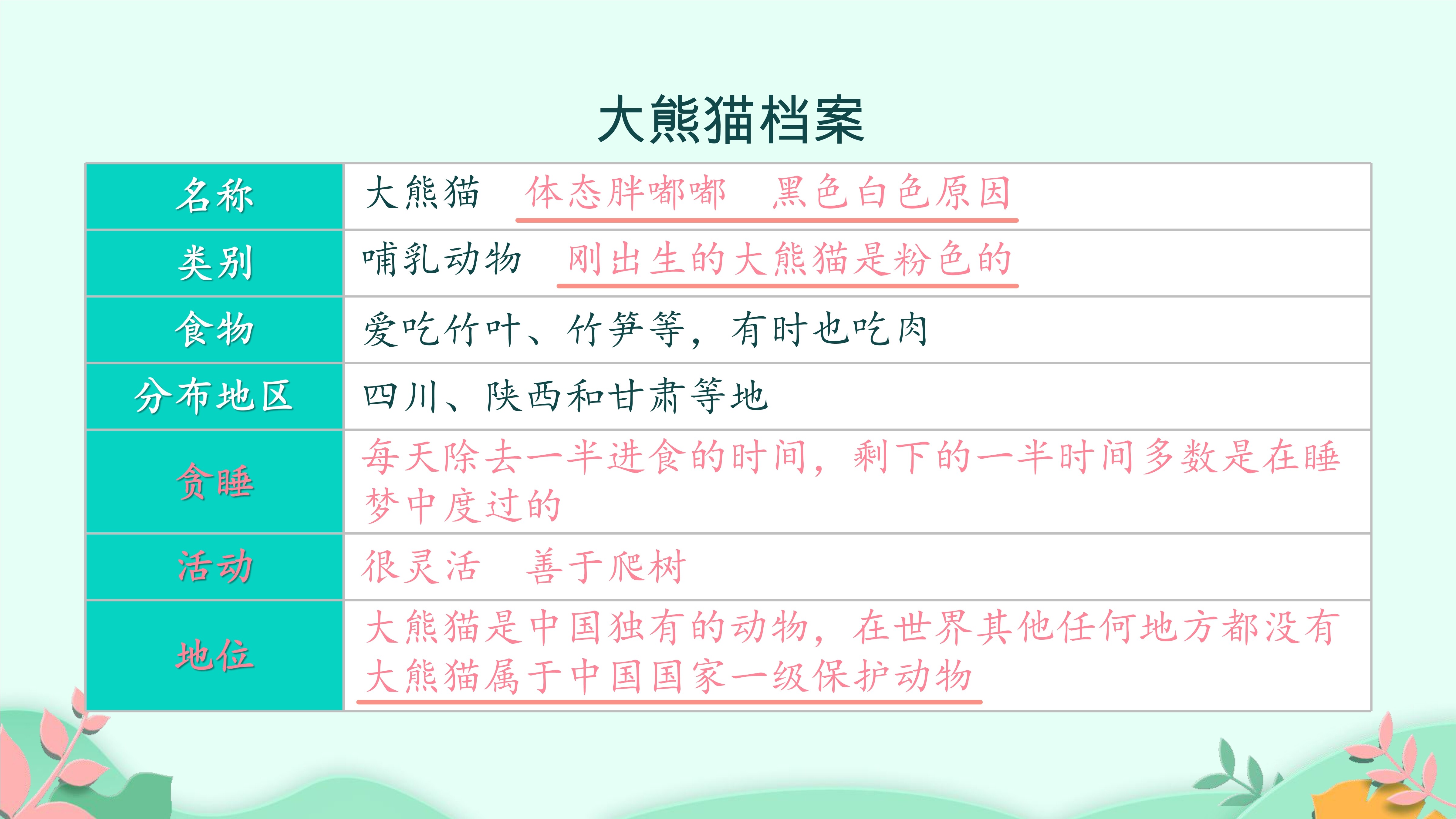 大熊猫档案

| 名称 | 大熊猫　体态胖嘟嘟　黑色白色原因 |
|---|---|
| 类别 | 哺乳动物　刚出生的大熊猫是粉色的 |
| 食物 | 爱吃竹叶、竹笋等，有时也吃肉 |
| 分布地区 | 四川、陕西和甘肃等地 |
| 贪睡 | 每天除去一半进食的时间，剩下的一半时间多数是在睡梦中度过的 |
| 活动 | 很灵活　善于爬树 |
| 地位 | 大熊猫是中国独有的动物，在世界其他任何地方都没有 大熊猫属于中国国家一级保护动物 |